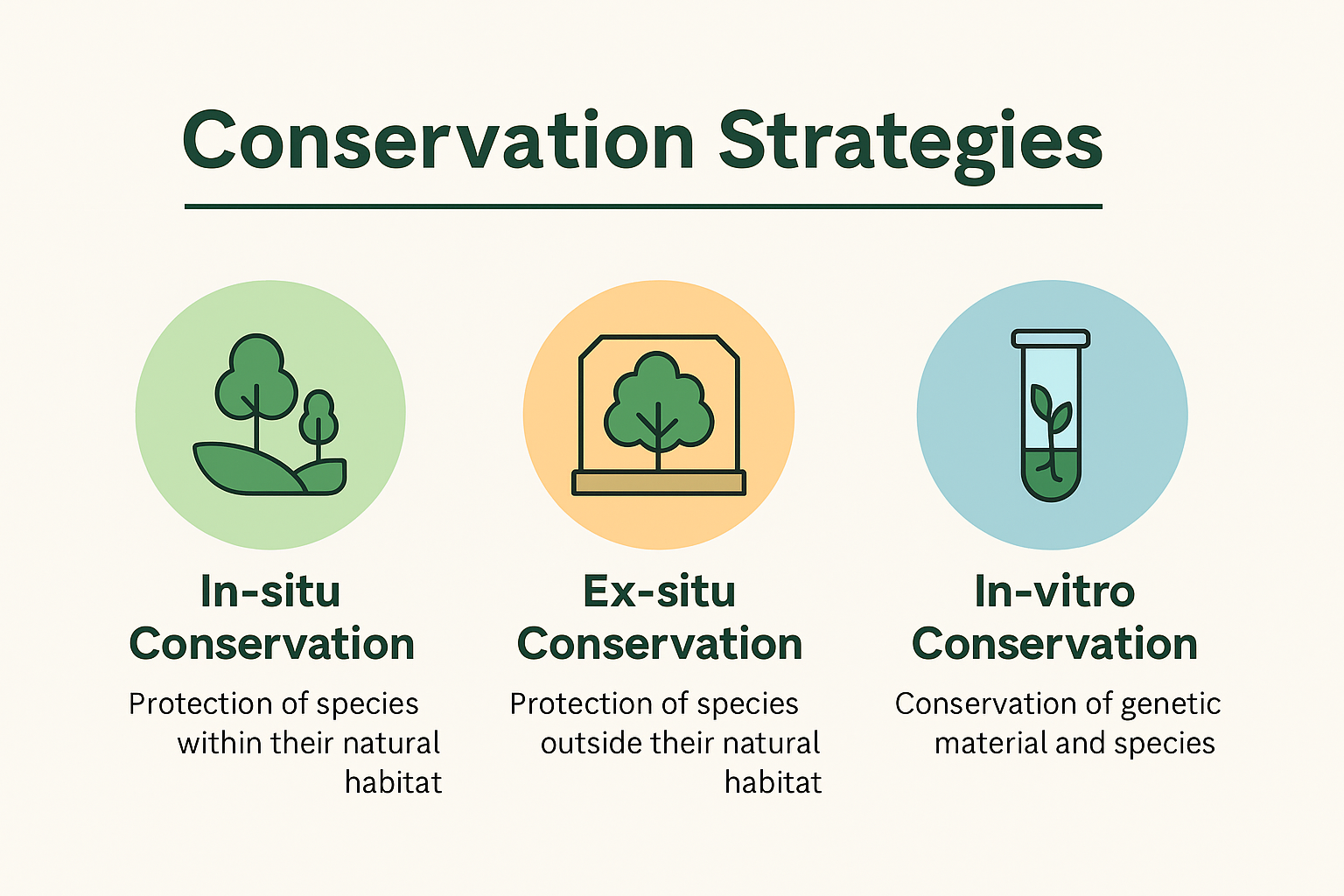 Conservation Strategies

In-situ Conservation

Protection of species within their natural habitat

Ex-situ Conservation

Protection of species outside their natural habitat

In-vitro Conservation

Conservation of genetic material and species